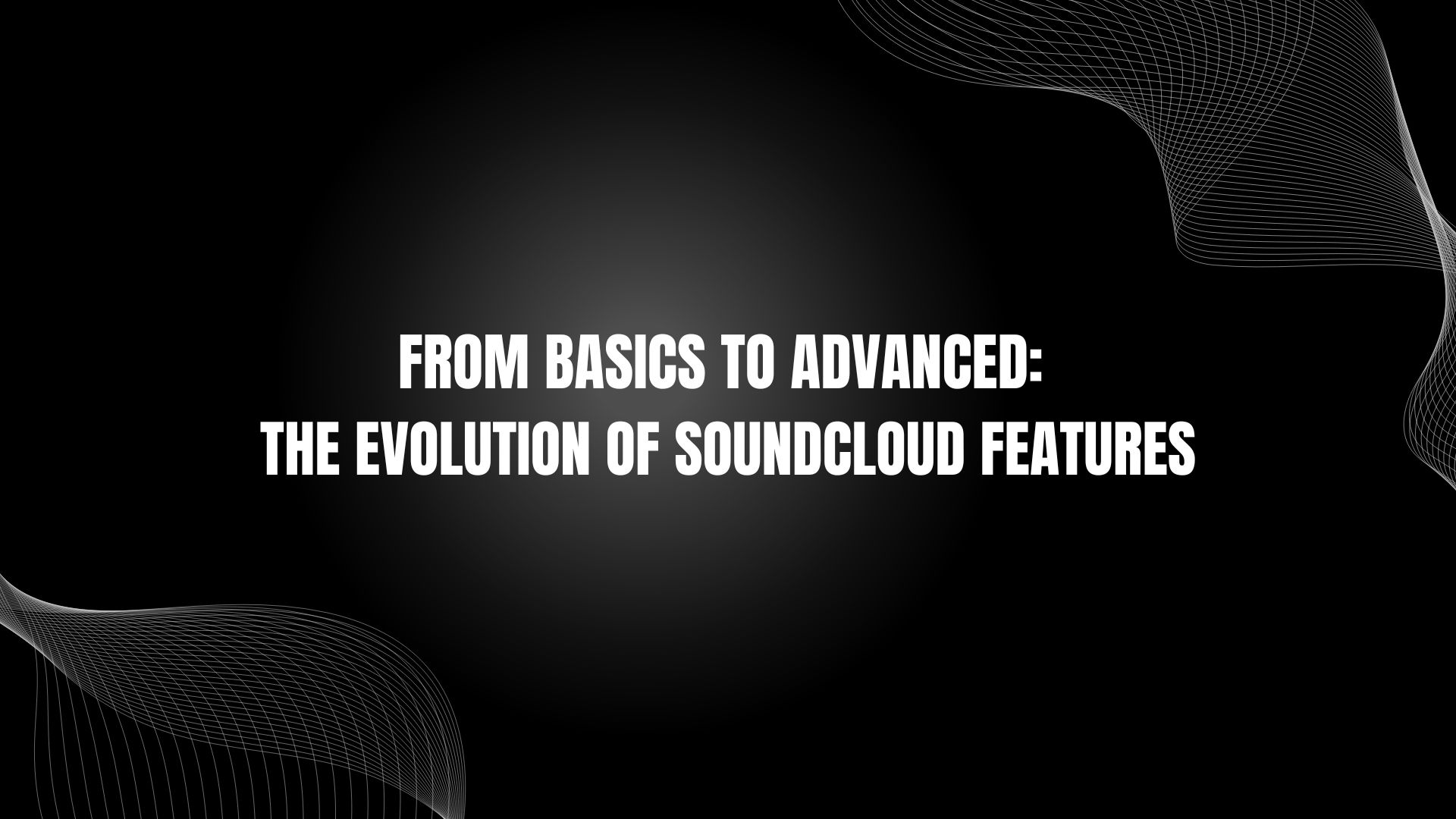 FROM BASICS TO ADVANCED:
THE EVOLUTION OF SOUNDCLOUD FEATURES